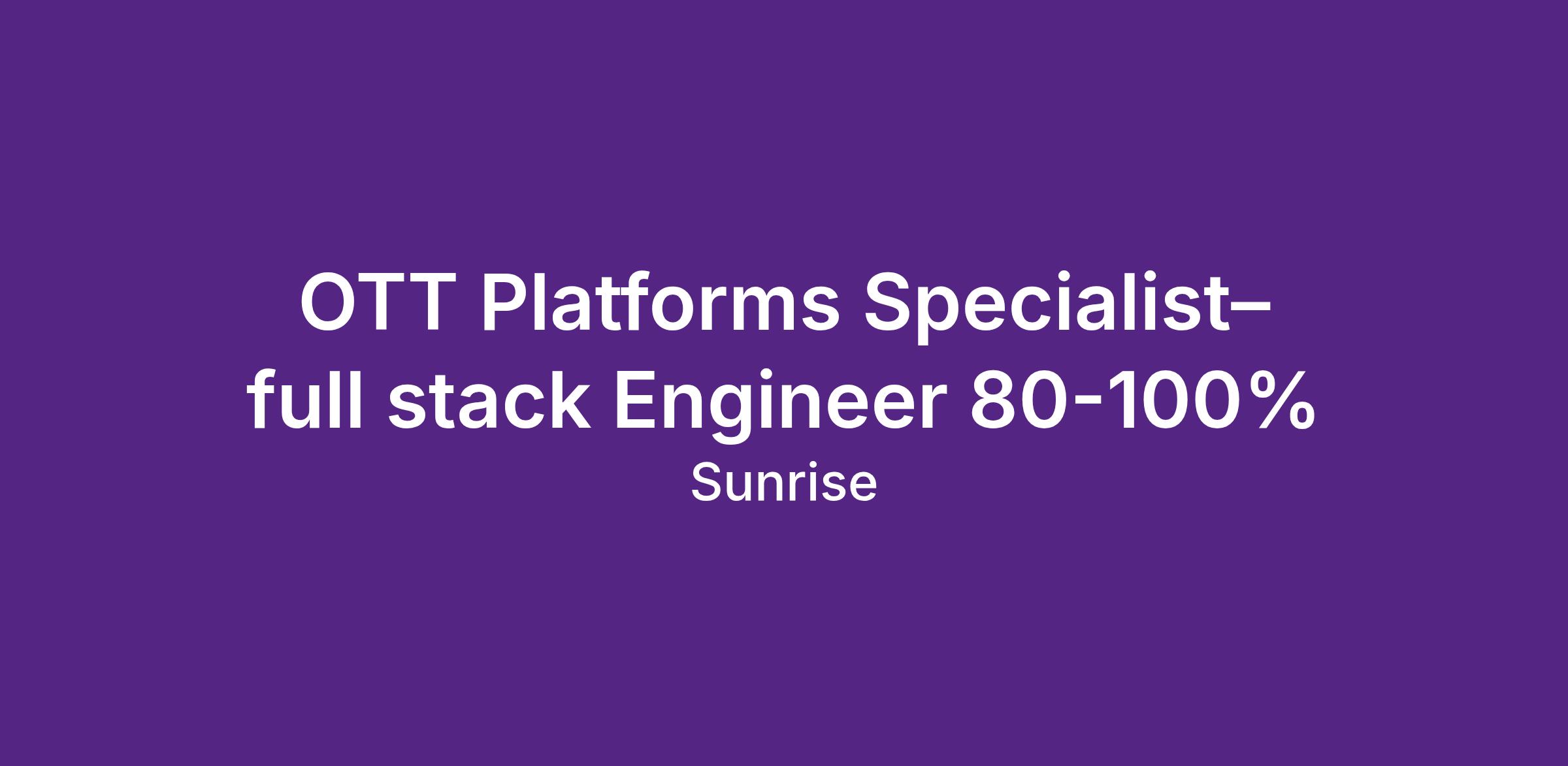 OTT Platforms Specialist– full stack Engineer 80-100%

Sunrise